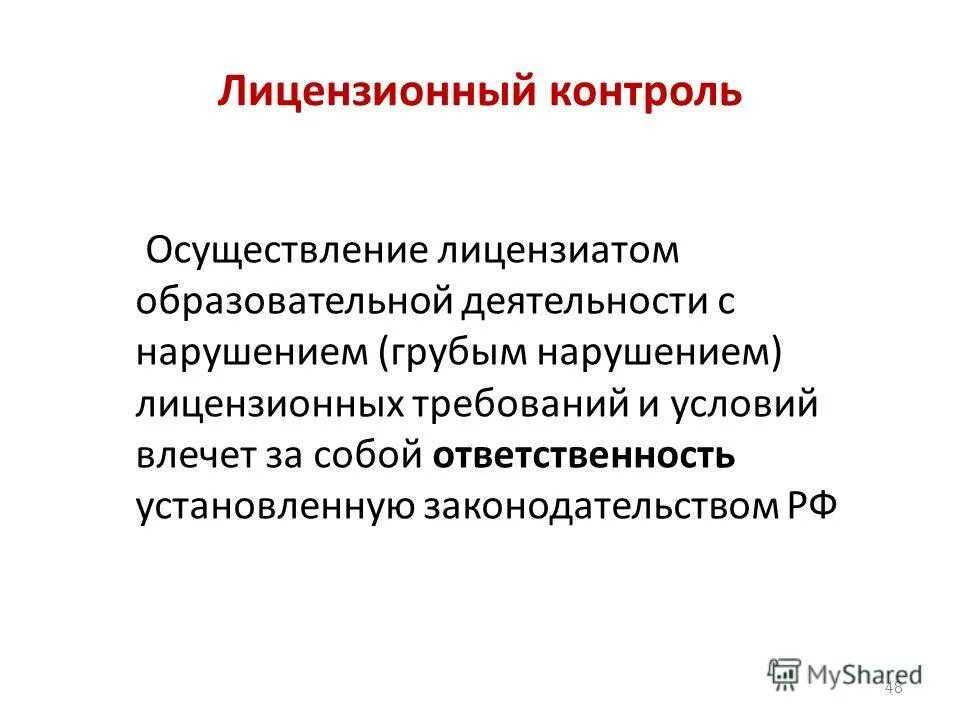 Лицензионный контроль

Осуществление лицензиатом образовательной деятельности с нарушением (грубым нарушением) лицензионных требований и условий влечет за собой ответственность установленную законодательством РФ

MyShared

48